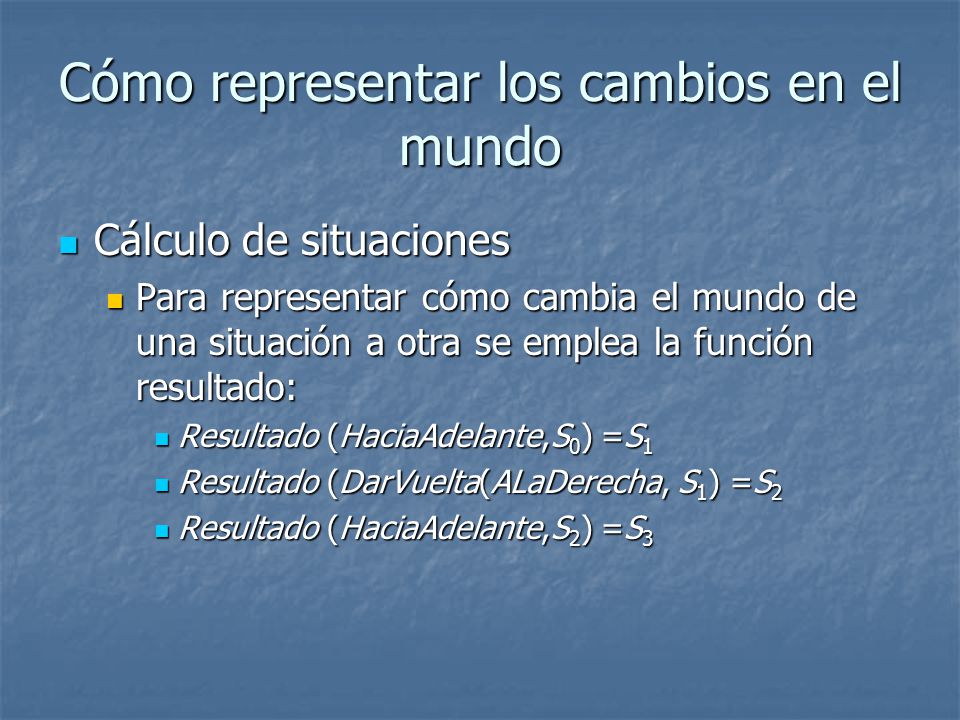 Cómo representar los cambios en el mundo

Cálculo de situaciones

Para representar cómo cambia el mundo de una situación a otra se emplea la función resultado:

$Resultado\ (HaciaAdelante, S_0) = S_1$

$Resultado\ (DarVuelta(ALaDerecha, S_1) = S_2$

$Resultado\ (HaciaAdelante, S_2) = S_3$